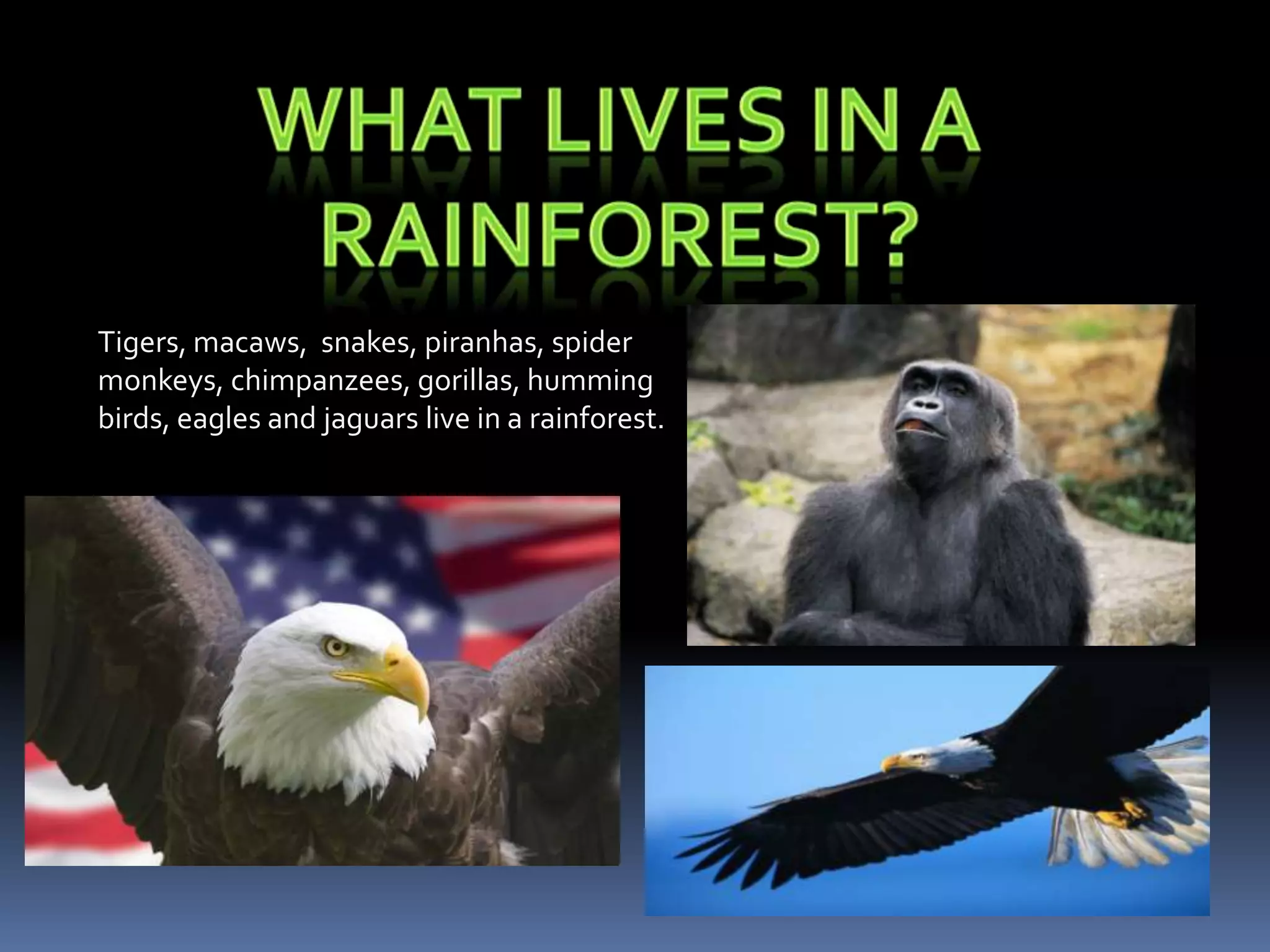 WHAT LIVES IN A RAINFOREST?

Tigers, macaws, snakes, piranhas, spider monkeys, chimpanzees, gorillas, humming birds, eagles and jaguars live in a rainforest.